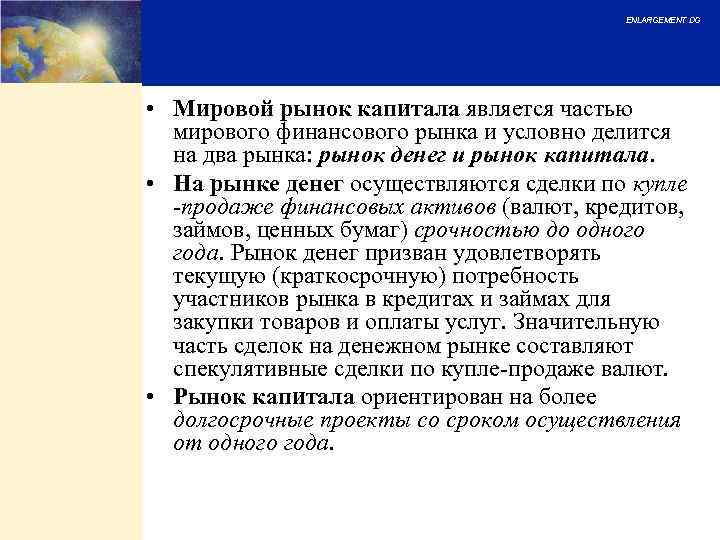 ENLARGEMENT DG

• Мировой рынок капитала является частью мирового финансового рынка и условно делится на два рынка: рынок денег и рынок капитала.

• На рынке денег осуществляются сделки по купле -продаже финансовых активов (валют, кредитов, займов, ценных бумаг) срочностью до одного года. Рынок денег призван удовлетворять текущую (краткосрочную) потребность участников рынка в кредитах и займах для закупки товаров и оплаты услуг. Значительную часть сделок на денежном рынке составляют спекулятивные сделки по купле-продаже валют.

• Рынок капитала ориентирован на более долгосрочные проекты со сроком осуществления от одного года.